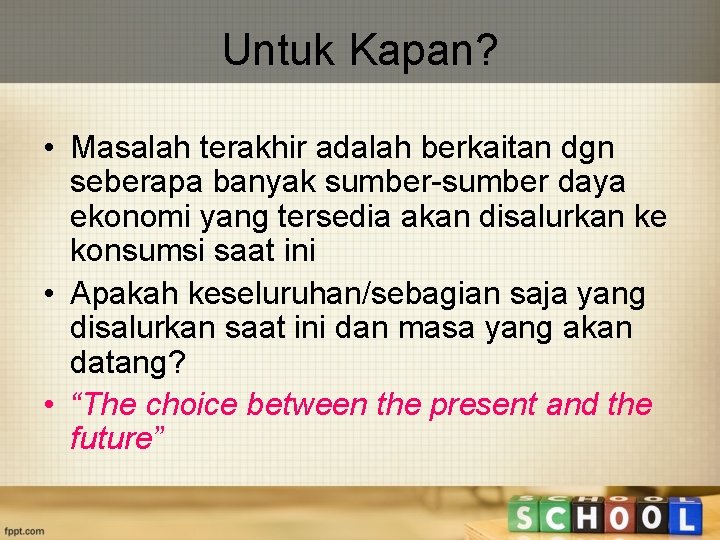 Untuk Kapan?

• Masalah terakhir adalah berkaitan dgn seberapa banyak sumber-sumber daya ekonomi yang tersedia akan disalurkan ke konsumsi saat ini

• Apakah keseluruhan/sebagian saja yang disalurkan saat ini dan masa yang akan datang?

• “The choice between the present and the future”

fppt.com

SCHOOL